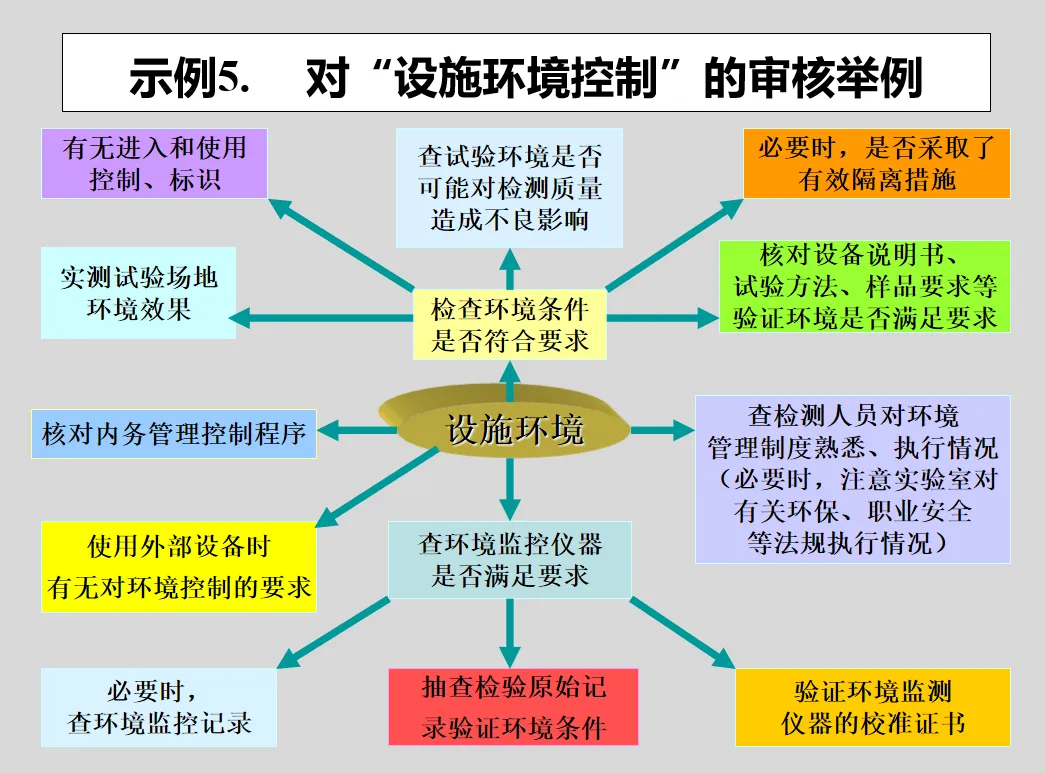 示例5. 对“设施环境控制”的审核举例

有无进入和使用控制、标识

查试验环境是否可能对检测质量造成不良影响

必要时，是否采取了有效隔离措施

实测试验场地环境效果

检查环境条件是否符合要求

核对设备说明书、试验方法、样品要求等验证环境是否满足要求

核对内务管理控制程序

设施环境

查检测人员对环境管理制度熟悉、执行情况（必要时，注意实验室对有关环保、职业安全等法规执行情况）

使用外部设备时有无对环境控制的要求

查环境监控仪器是否满足要求

必要时，查环境监控记录

抽查检验原始记录验证环境条件

验证环境监测仪器的校准证书